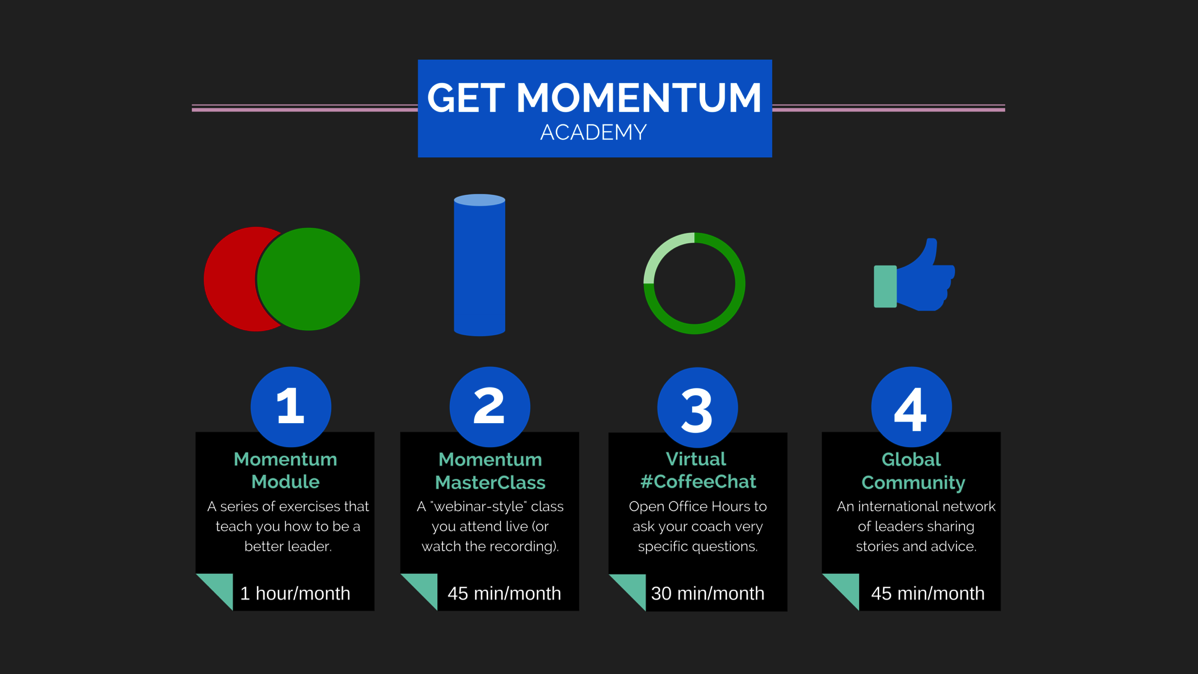 GET MOMENTUM
ACADEMY

1
Momentum Module
A series of exercises that teach you how to be a better leader.
1 hour/month

2
Momentum MasterClass
A "webinar-style" class you attend live (or watch the recording).
45 min/month

3
Virtual #CoffeeChat
Open Office Hours to ask your coach very specific questions.
30 min/month

4
Global Community
An international network of leaders sharing stories and advice.
45 min/month